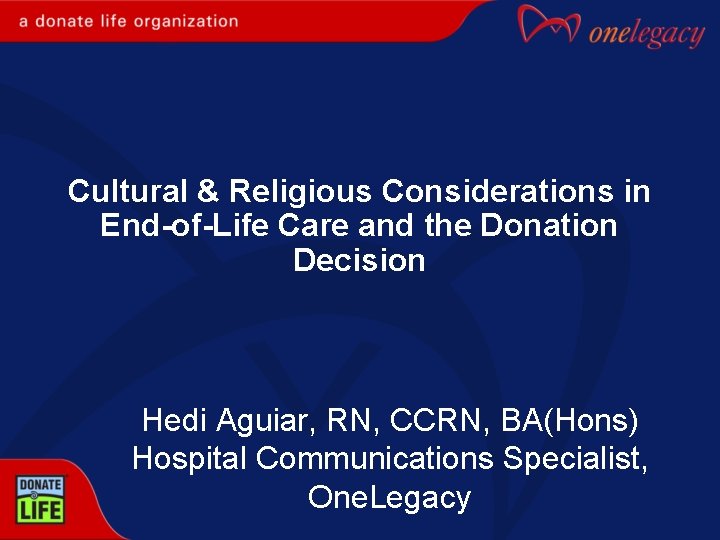 a donate life organization

onelegacy

Cultural & Religious Considerations in End-of-Life Care and the Donation Decision

Hedi Aguiar, RN, CCRN, BA(Hons)
Hospital Communications Specialist, OneLegacy

DONATE LIFE